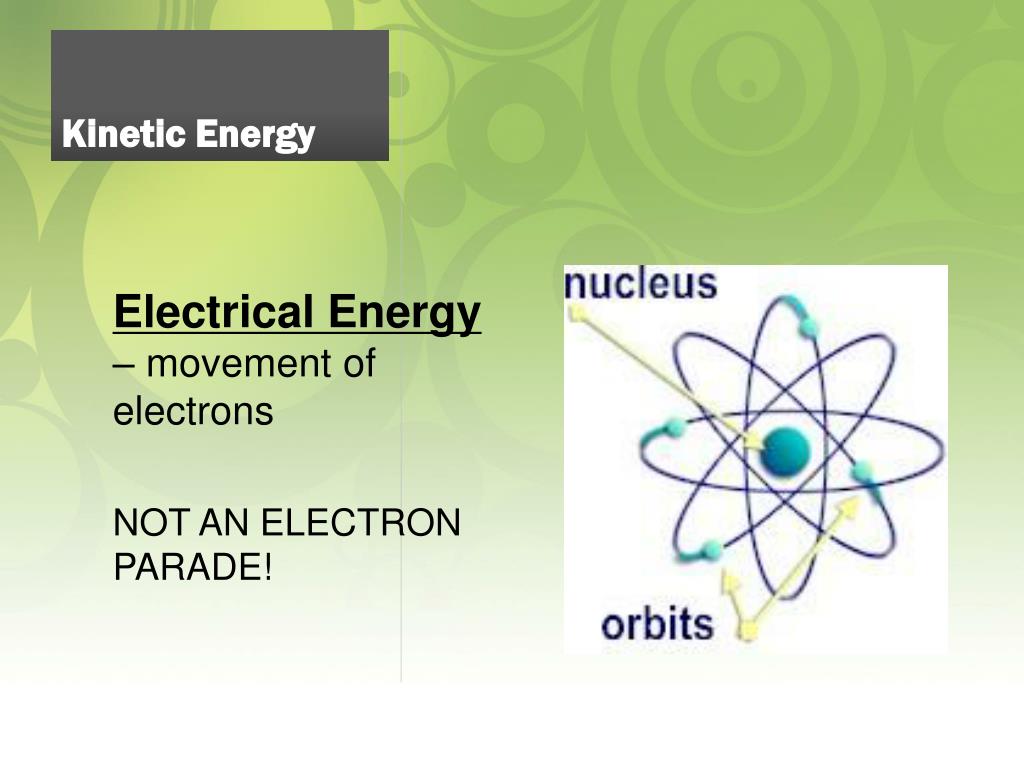 Kinetic Energy

Electrical Energy – movement of electrons

NOT AN ELECTRON PARADE!

nucleus

orbits